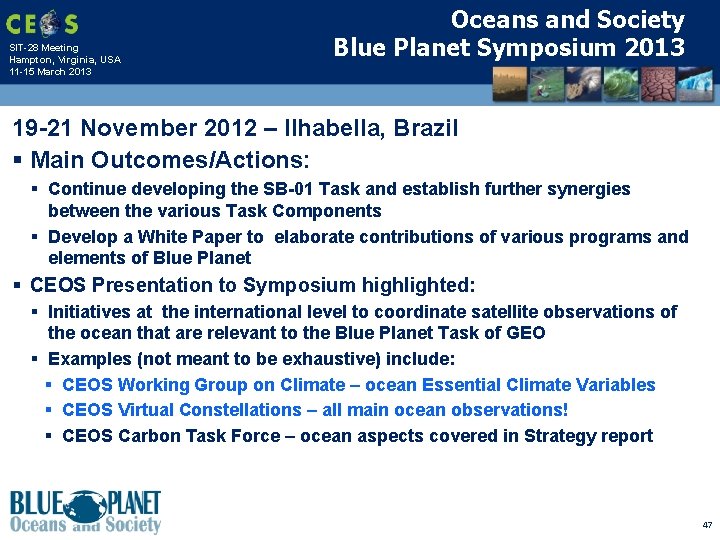 CEOS

SIT-28 Meeting
Hampton, Virginia, USA
11-15 March 2013

Oceans and Society
Blue Planet Symposium 2013

19-21 November 2012 – Ilhabella, Brazil

▪ Main Outcomes/Actions:
▪ Continue developing the SB-01 Task and establish further synergies between the various Task Components
▪ Develop a White Paper to elaborate contributions of various programs and elements of Blue Planet

▪ CEOS Presentation to Symposium highlighted:
▪ Initiatives at the international level to coordinate satellite observations of the ocean that are relevant to the Blue Planet Task of GEO
▪ Examples (not meant to be exhaustive) include:
▪ CEOS Working Group on Climate – ocean Essential Climate Variables
▪ CEOS Virtual Constellations – all main ocean observations!
▪ CEOS Carbon Task Force – ocean aspects covered in Strategy report

BLUE PLANET
Oceans and Society

47